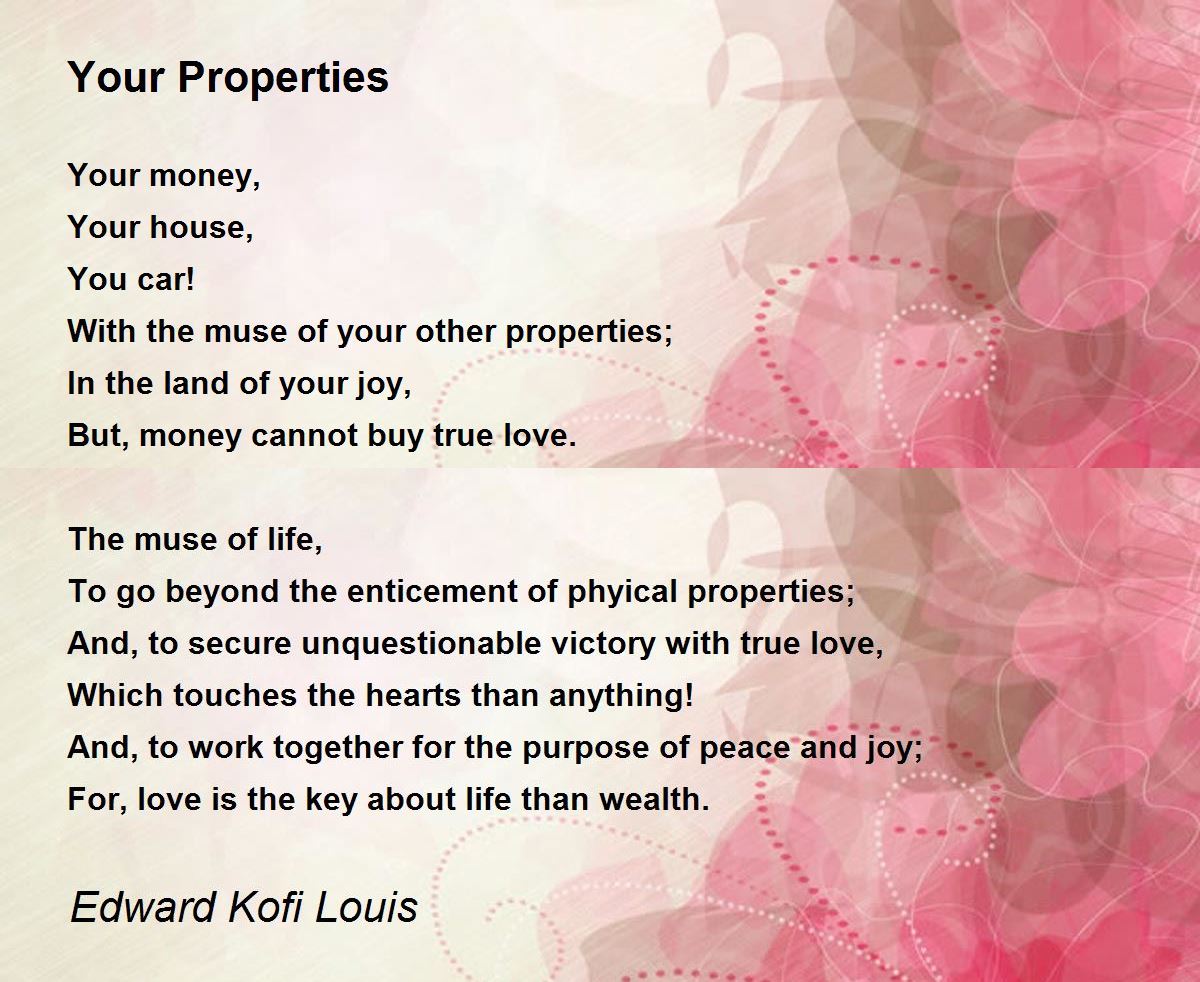 Your Properties

Your money,
Your house,
You car!
With the muse of your other properties;
In the land of your joy,
But, money cannot buy true love.

The muse of life,
To go beyond the enticement of phyical properties;
And, to secure unquestionable victory with true love,
Which touches the hearts than anything!
And, to work together for the purpose of peace and joy;
For, love is the key about life than wealth.

Edward Kofi Louis